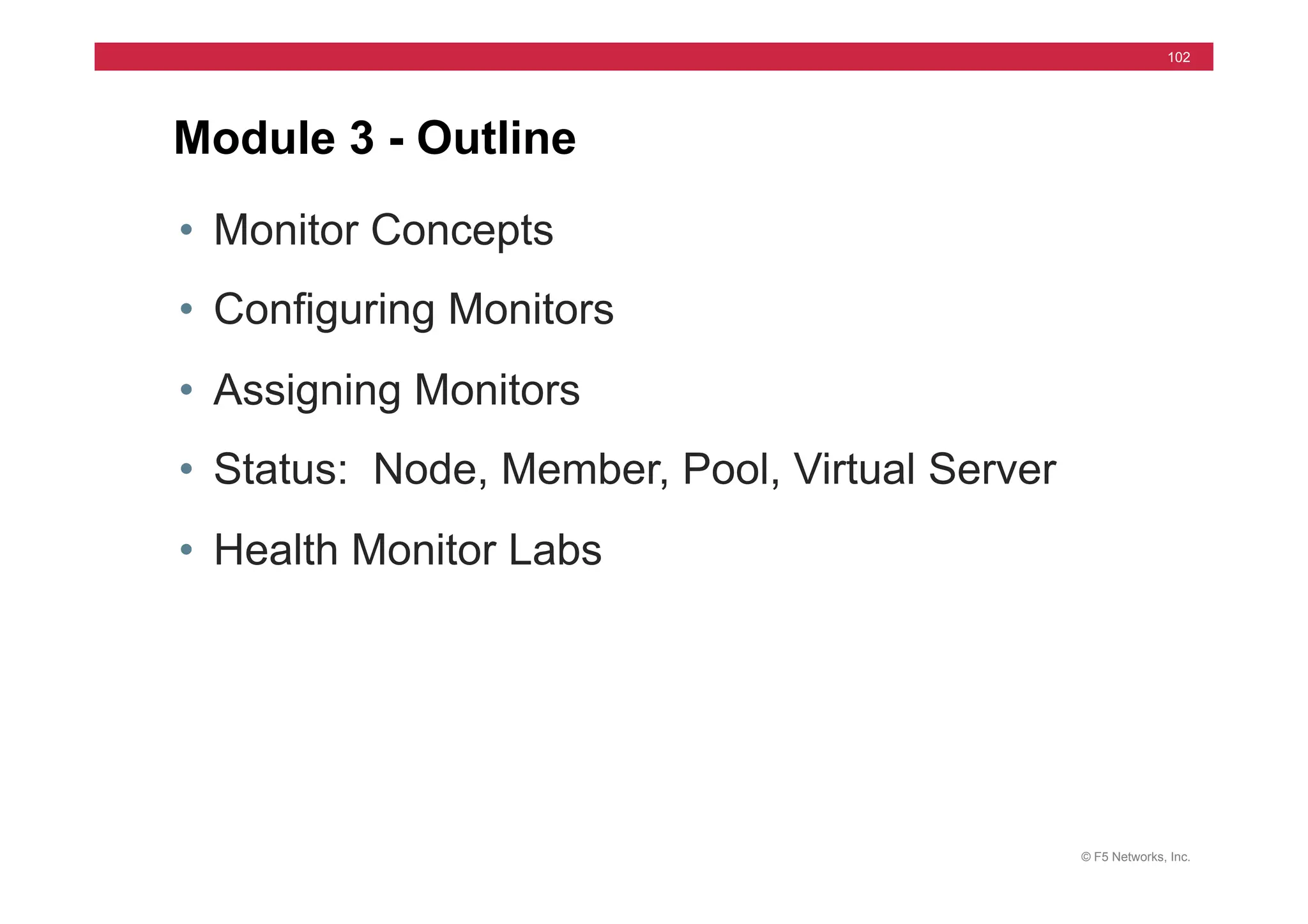 102

Module 3 - Outline

• Monitor Concepts
• Configuring Monitors
• Assigning Monitors
• Status: Node, Member, Pool, Virtual Server
• Health Monitor Labs

© F5 Networks, Inc.